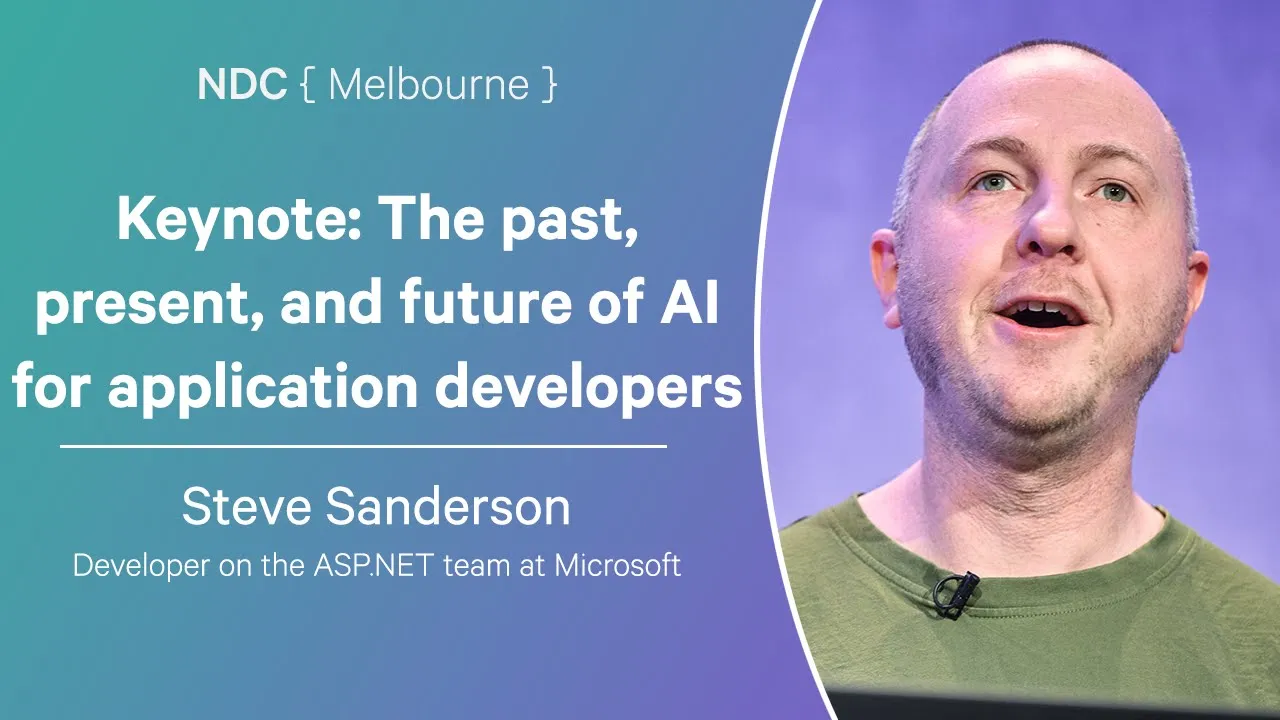 NDC { Melbourne }

Keynote: The past, present, and future of AI for application developers

Steve Sanderson

Developer on the ASP.NET team at Microsoft